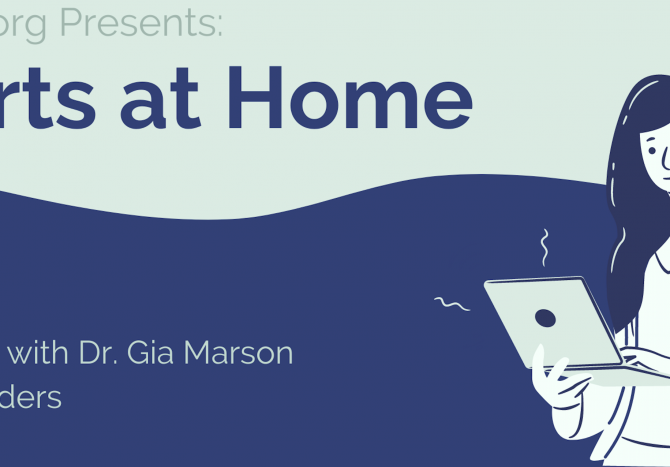 org Presents:

rts at Home

with Dr. Gia Marson
ders